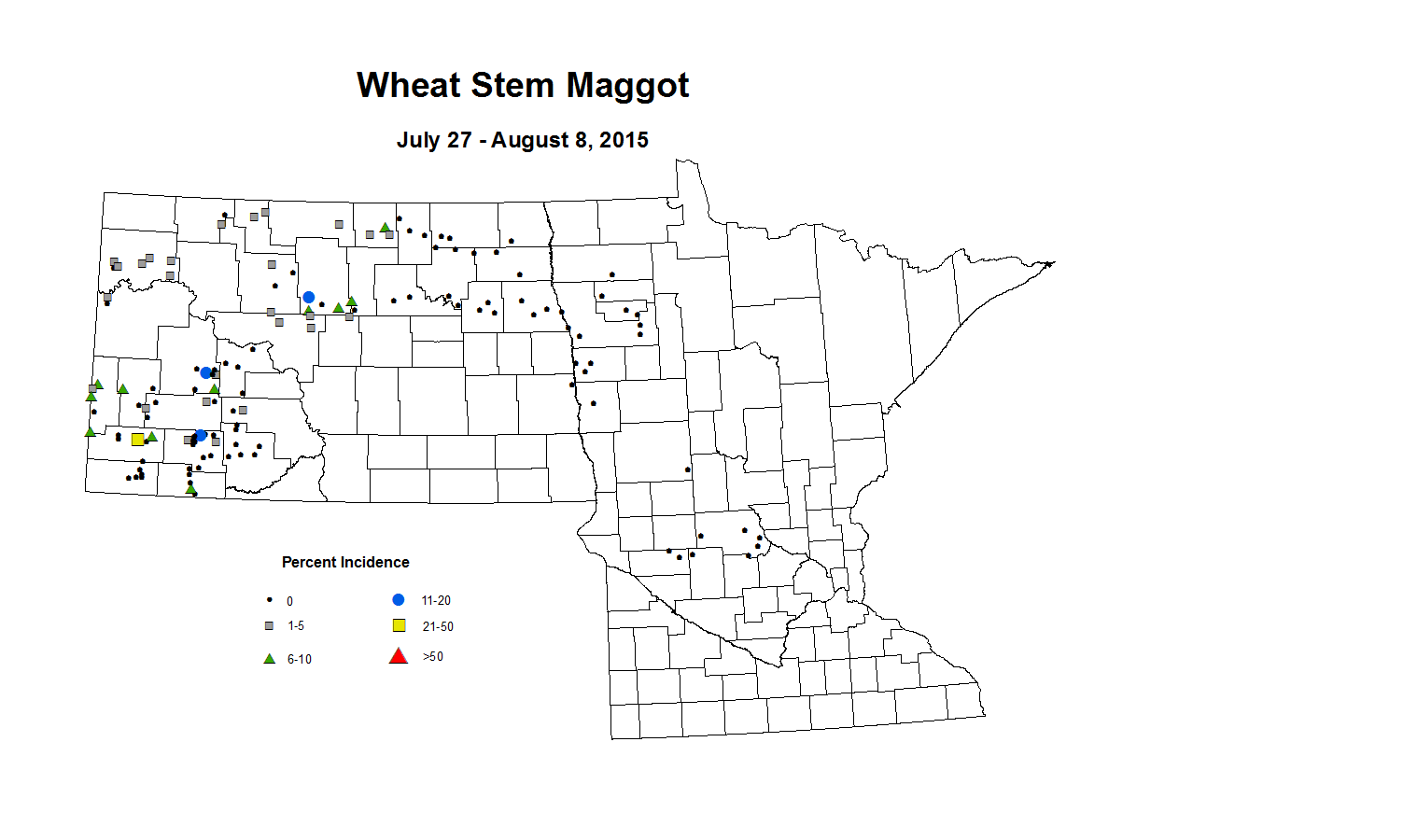 Wheat Stem Maggot

July 27 - August 8, 2015

Percent Incidence

0

1-5

6-10

11-20

21-50

>50